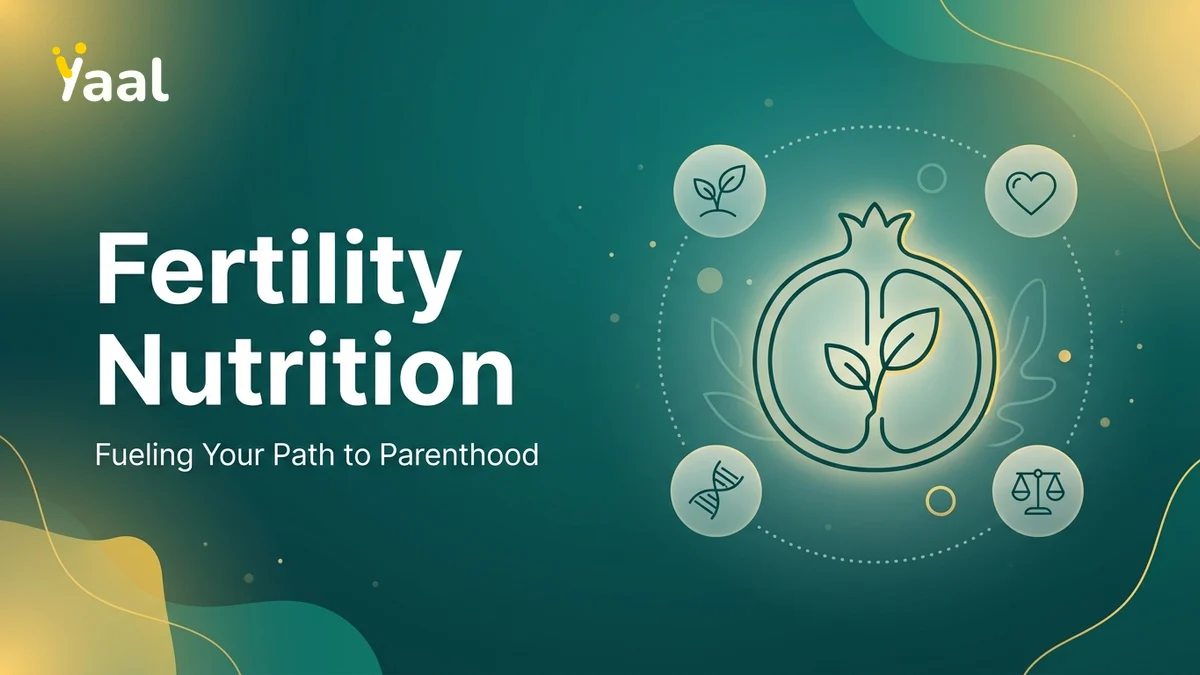 Yaal

Fertility Nutrition

Fueling Your Path to Parenthood